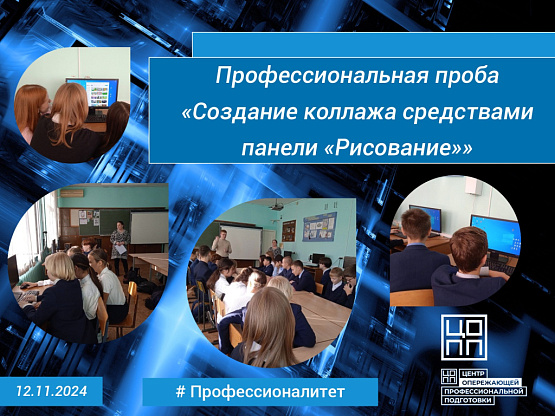 Профессиональная проба «Создание коллажа средствами панели «Рисование»»

ЦО
ПП

ЦО
ПП ЦЕНТР
ОПЕРЕЖАЮЩЕЙ
ПРОФЕССИОНАЛЬНОЙ
ПОДГОТОВКИ

12.11.2024

# Профессионалитет